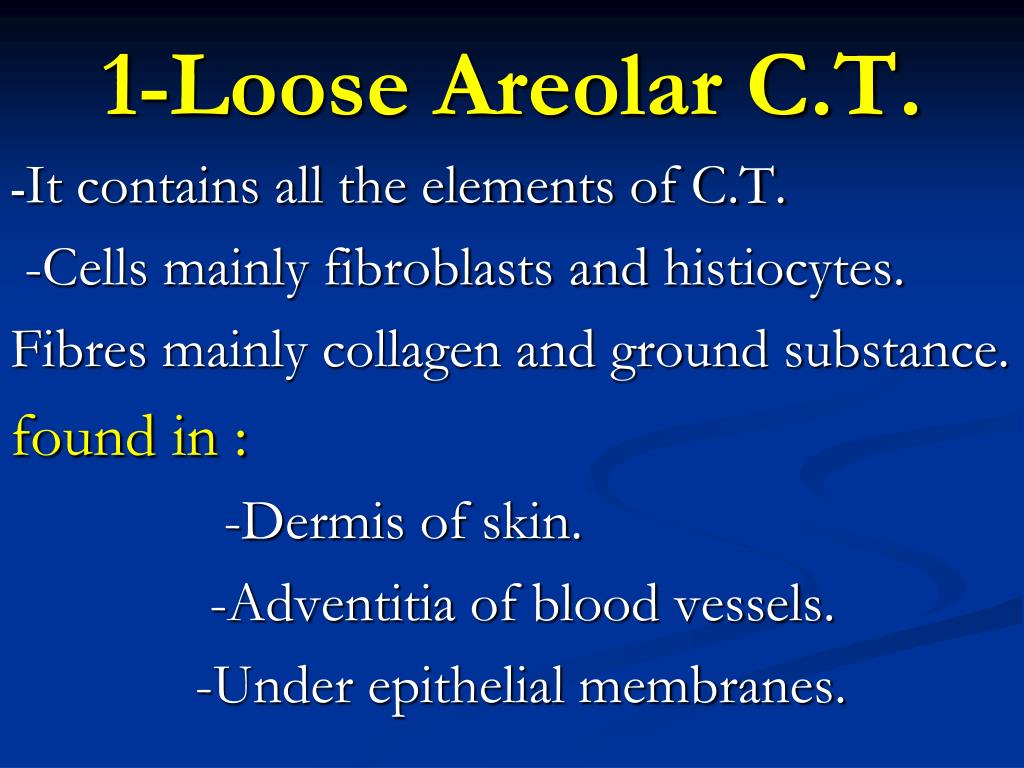 1-Loose Areolar C.T.

-It contains all the elements of C.T.

-Cells mainly fibroblasts and histiocytes.

Fibres mainly collagen and ground substance.

found in :

-Dermis of skin.

-Adventitia of blood vessels.

-Under epithelial membranes.